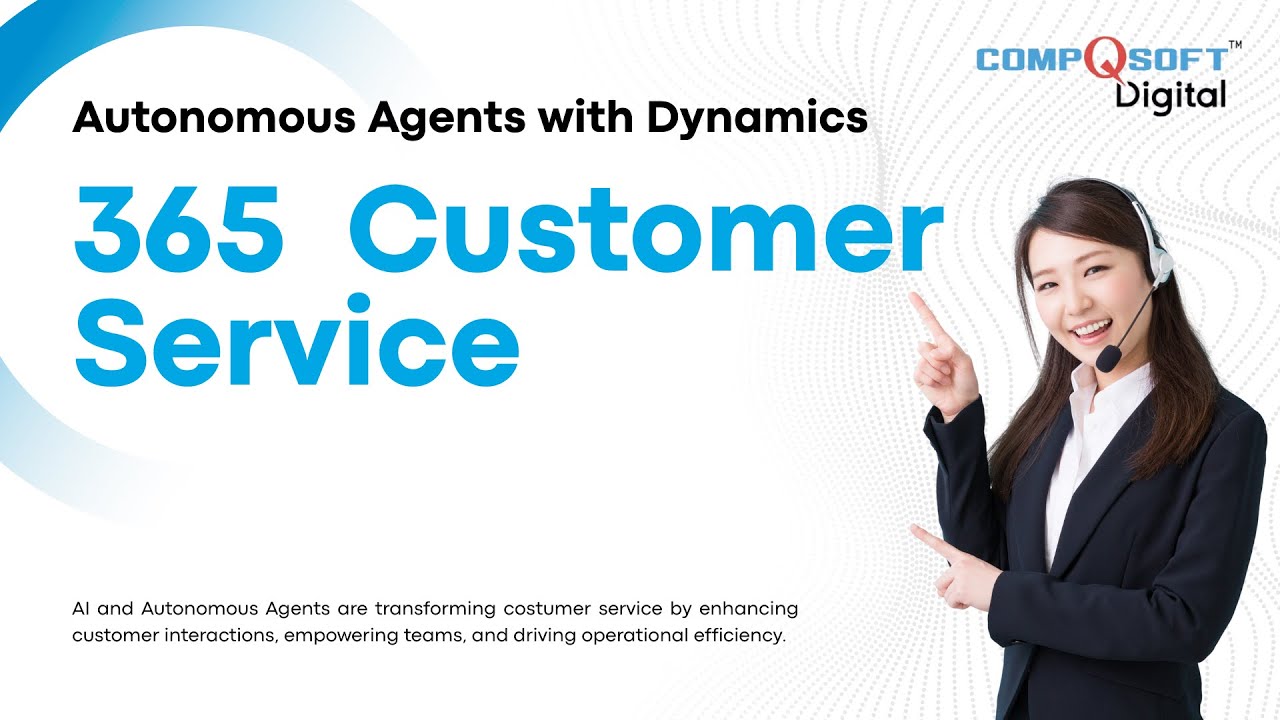 COMPQSOFT™
Digital

Autonomous Agents with Dynamics

365 Customer Service

AI and Autonomous Agents are transforming costumer service by enhancing customer interactions, empowering teams, and driving operational efficiency.